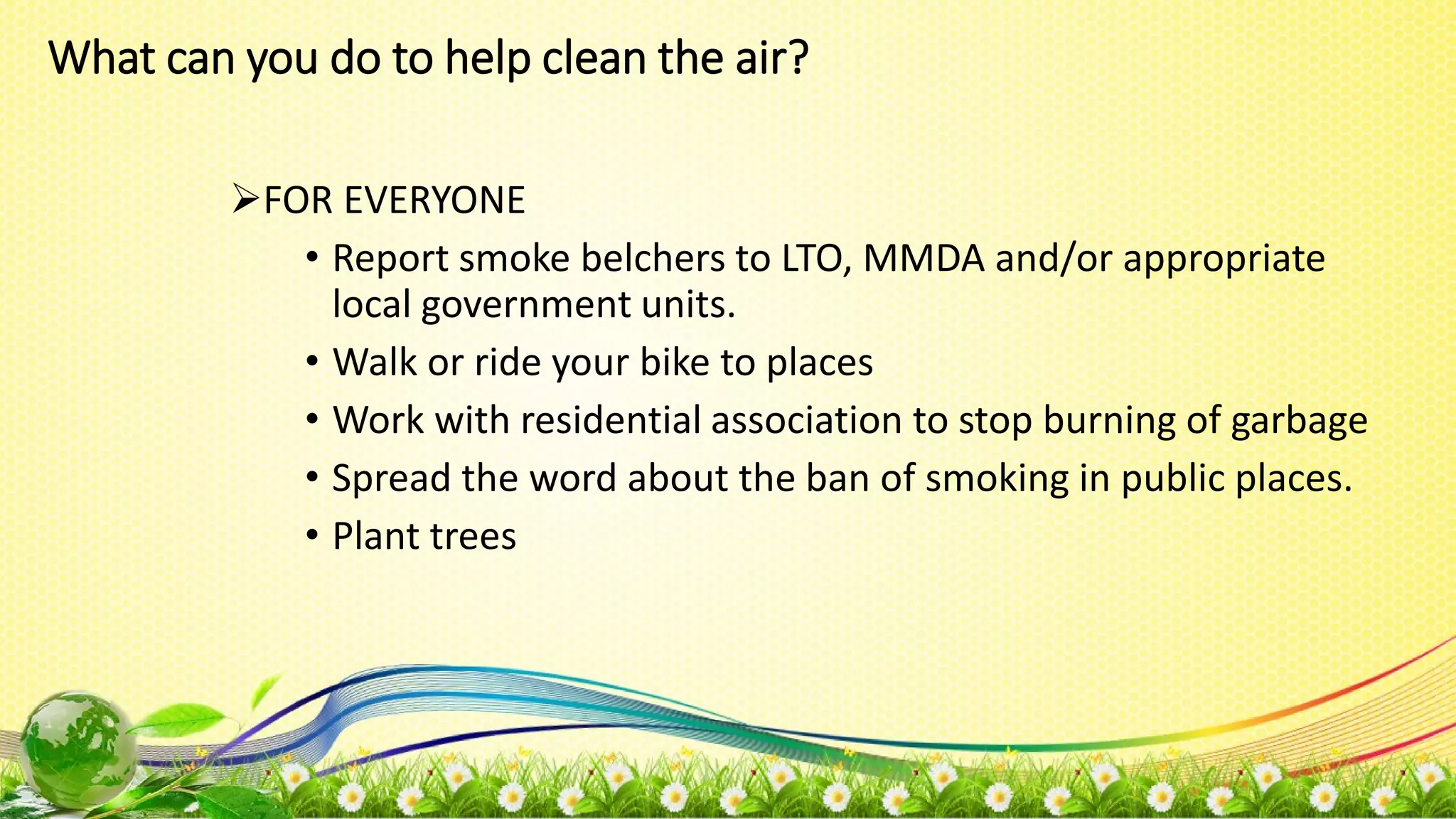 What can you do to help clean the air?

➢FOR EVERYONE

• Report smoke belchers to LTO, MMDA and/or appropriate local government units.
• Walk or ride your bike to places
• Work with residential association to stop burning of garbage
• Spread the word about the ban of smoking in public places.
• Plant trees